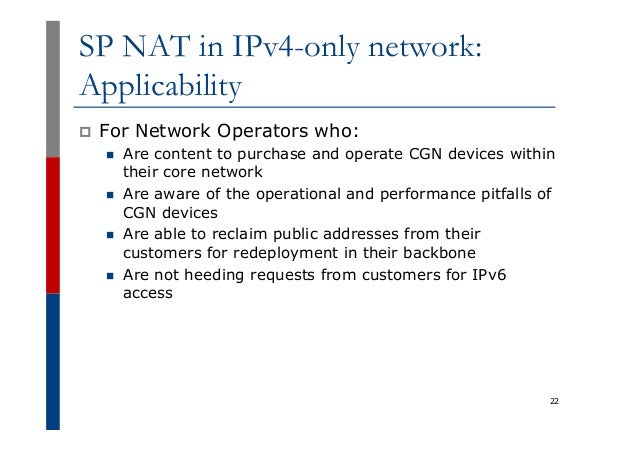 SP NAT in IPv4-only network: Applicability

For Network Operators who:

Are content to purchase and operate CGN devices within their core network

Are aware of the operational and performance pitfalls of CGN devices

Are able to reclaim public addresses from their customers for redeployment in their backbone

Are not heeding requests from customers for IPv6 access

22